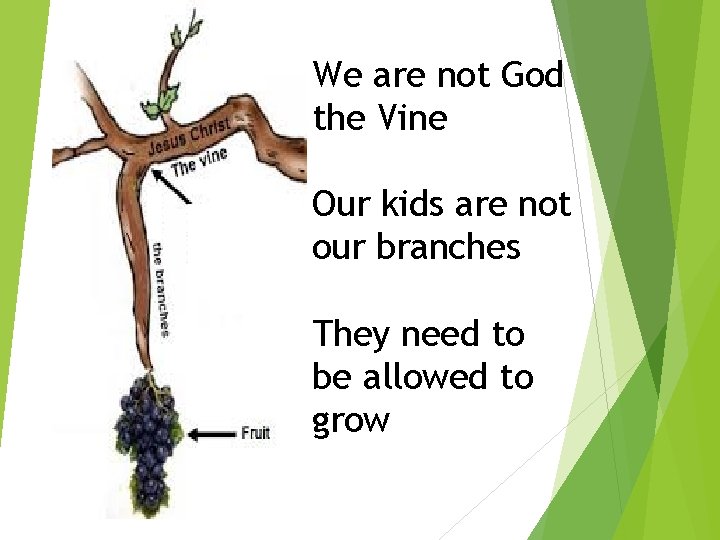 Jesus Christ
The vine
the branches
Fruit

We are not God the Vine

Our kids are not our branches

They need to be allowed to grow